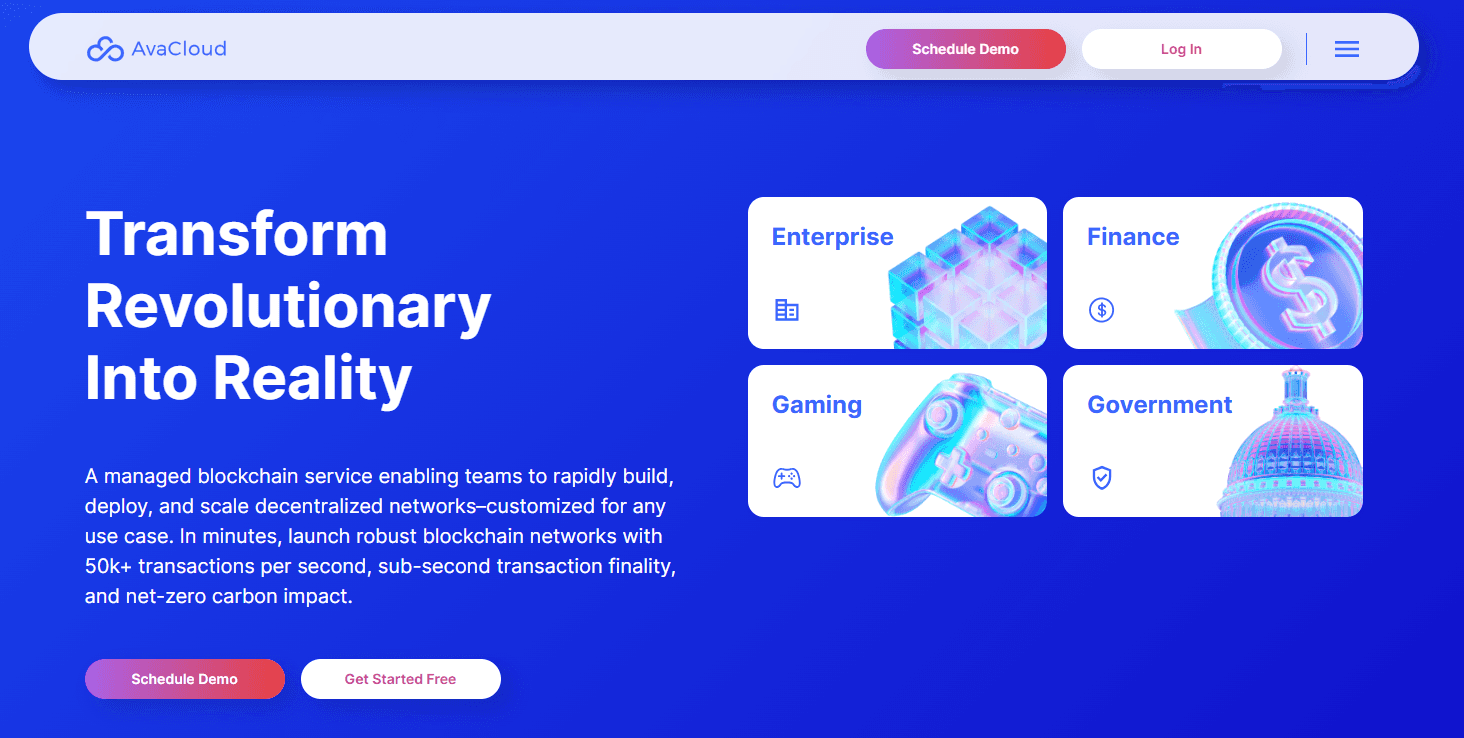 AvaCloud

Schedule Demo

Log In

Transform Revolutionary Into Reality

A managed blockchain service enabling teams to rapidly build, deploy, and scale decentralized networks–customized for any use case. In minutes, launch robust blockchain networks with 50k+ transactions per second, sub-second transaction finality, and net-zero carbon impact.

Schedule Demo

Get Started Free

Enterprise

Finance

Gaming

Government